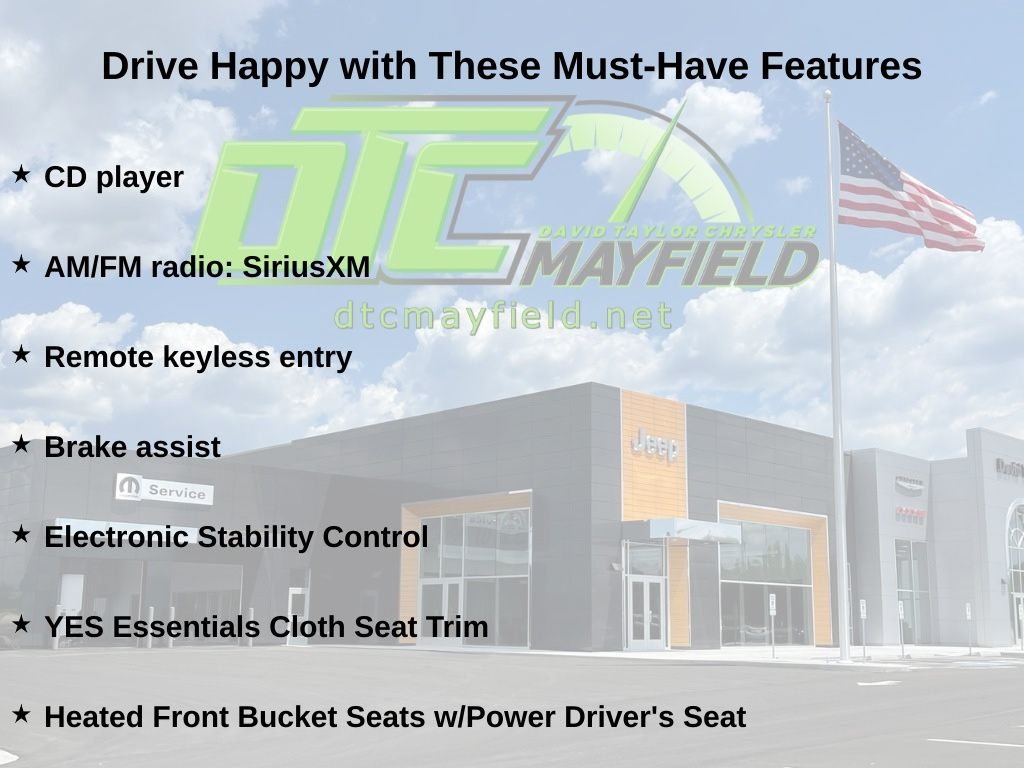 Drive Happy with These Must-Have Features

DTC DAVID TAYLOR CHRYSLER MAYFIELD
dtcmayfield.net

★ CD player

★ AM/FM radio: SiriusXM

★ Remote keyless entry

★ Brake assist

★ Electronic Stability Control

★ YES Essentials Cloth Seat Trim

★ Heated Front Bucket Seats w/Power Driver's Seat

Service

Jeep